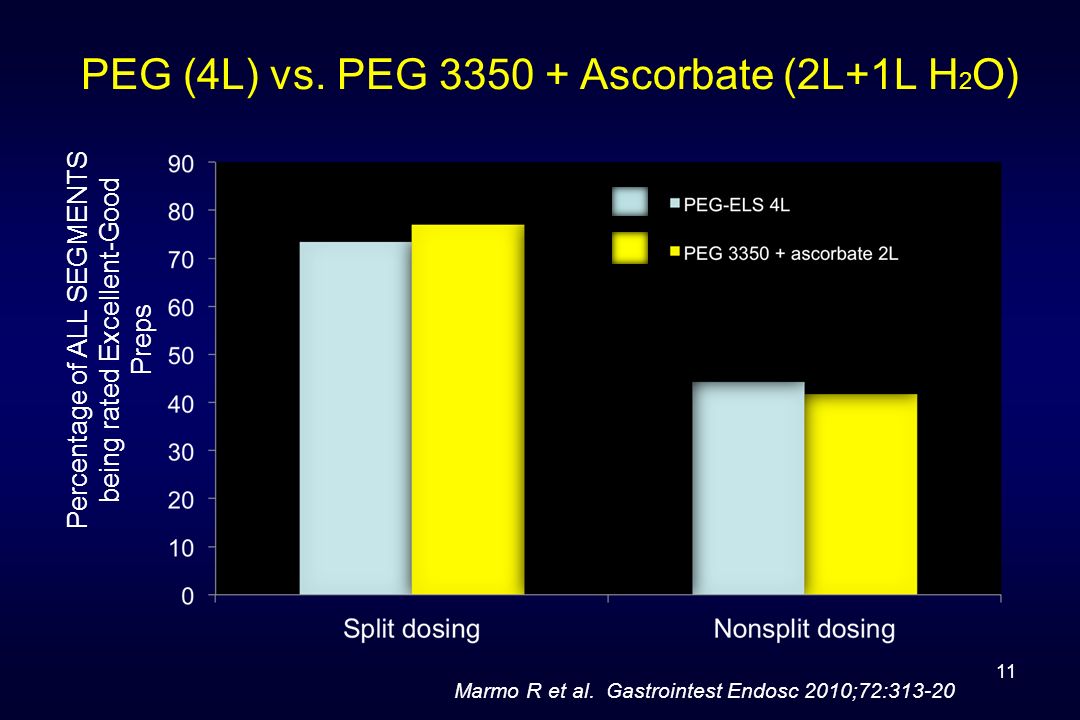 PEG (4L) vs. PEG 3350 + Ascorbate (2L+1L $H_2O$)

Percentage of ALL SEGMENTS being rated Excellent-Good Preps

90
80
70
60
50
40
30
20
10
0

PEG-ELS 4L
PEG 3350 + ascorbate 2L

Split dosing
Nonsplit dosing

11

Marmo R et al. Gastrointest Endosc 2010;72:313-20